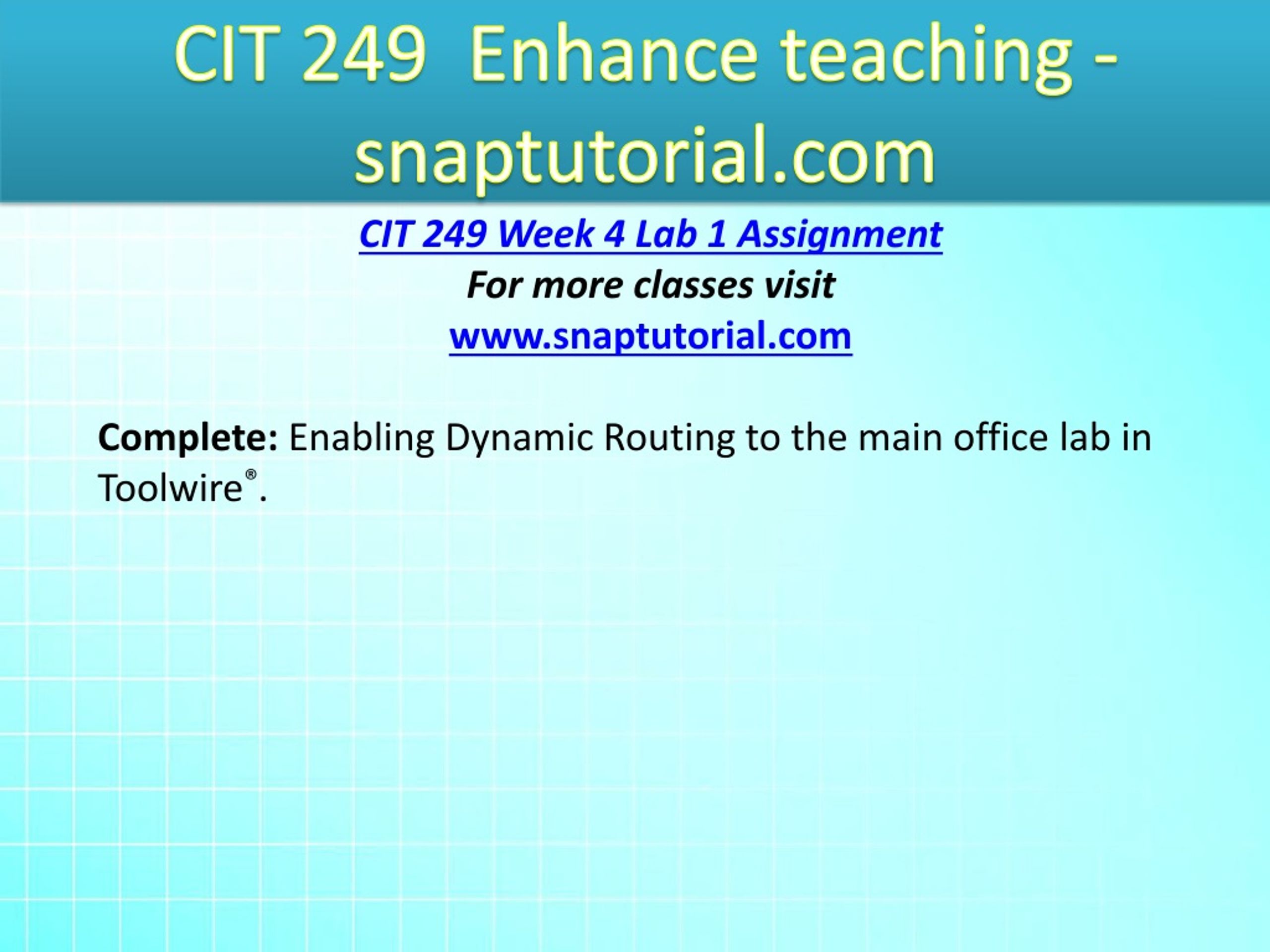 CIT 249 Enhance teaching - snaptutorial.com

CIT 249 Week 4 Lab 1 Assignment
For more classes visit
www.snaptutorial.com

Complete: Enabling Dynamic Routing to the main office lab in Toolwire®.